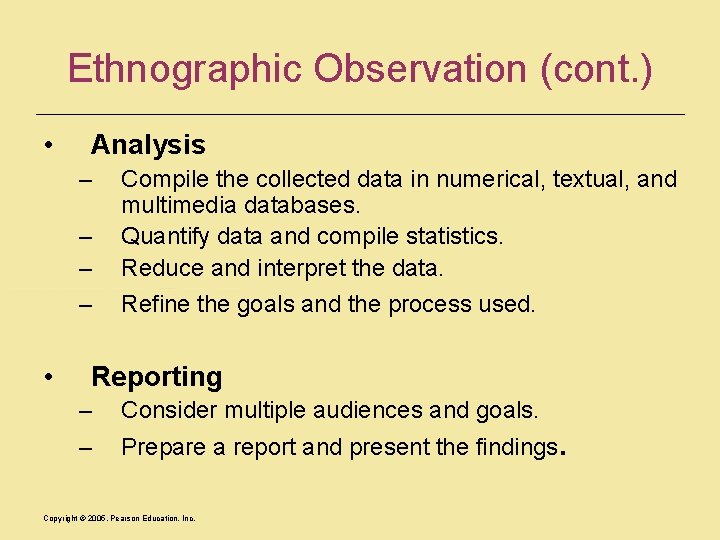 Ethnographic Observation (cont.)

• Analysis
– Compile the collected data in numerical, textual, and multimedia databases.
– Quantify data and compile statistics.
– Reduce and interpret the data.
– Refine the goals and the process used.

• Reporting
– Consider multiple audiences and goals.
– Prepare a report and present the findings.

Copyright © 2005. Pearson Education. Inc.